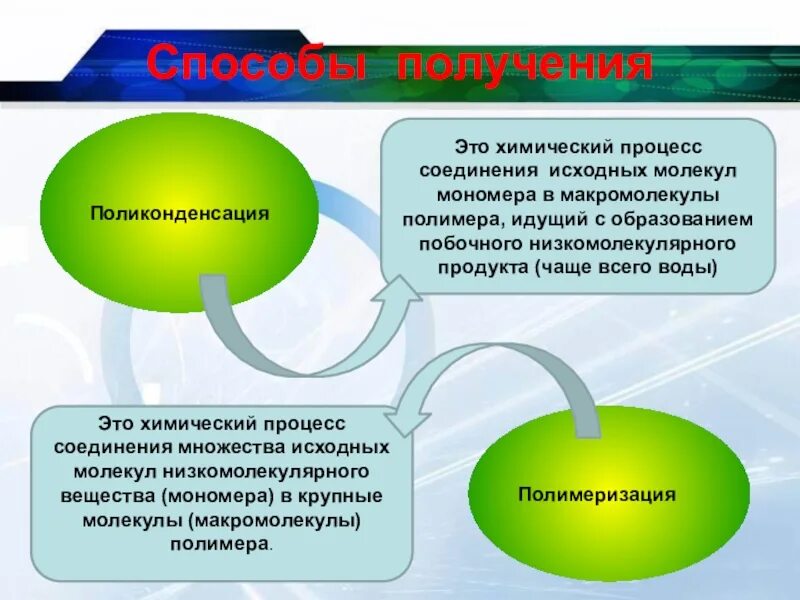 Способы получения

Поликонденсация

Это химический процесс соединения исходных молекул мономера в макромолекулы полимера, идущий с образованием побочного низкомолекулярного продукта (чаще всего воды)

Это химический процесс соединения множества исходных молекул низкомолекулярного вещества (мономера) в крупные молекулы (макромолекулы) полимера.

Полимеризация